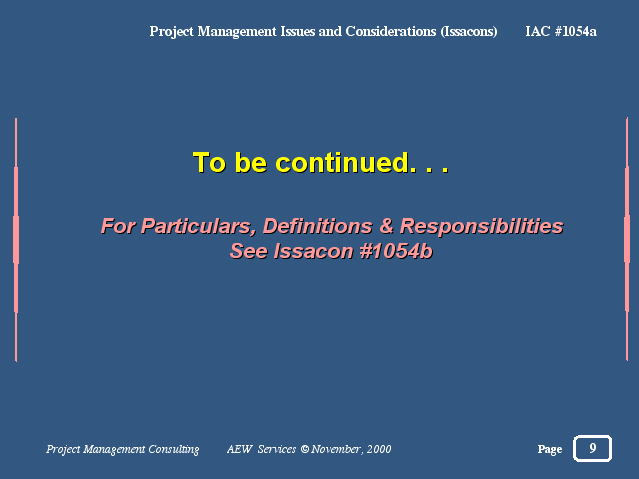 Project Management Issues and Considerations (Issacons) IAC #1054a

To be continued. . .

For Particulars, Definitions & Responsibilities
See Issacon #1054b

Project Management Consulting AEW Services © November, 2000

Page 9